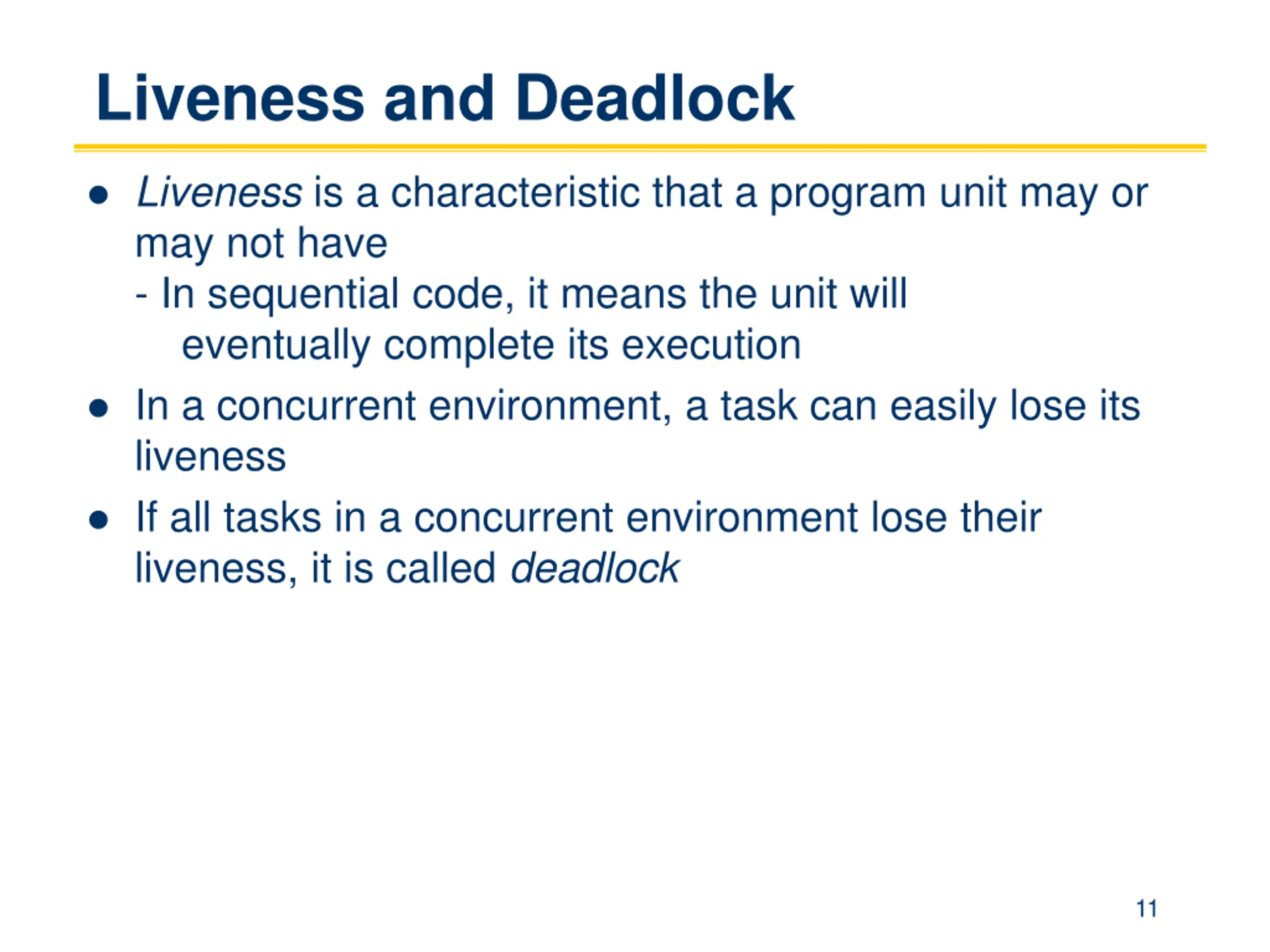 Liveness and Deadlock

• Liveness is a characteristic that a program unit may or may not have
- In sequential code, it means the unit will eventually complete its execution

• In a concurrent environment, a task can easily lose its liveness

• If all tasks in a concurrent environment lose their liveness, it is called deadlock

11